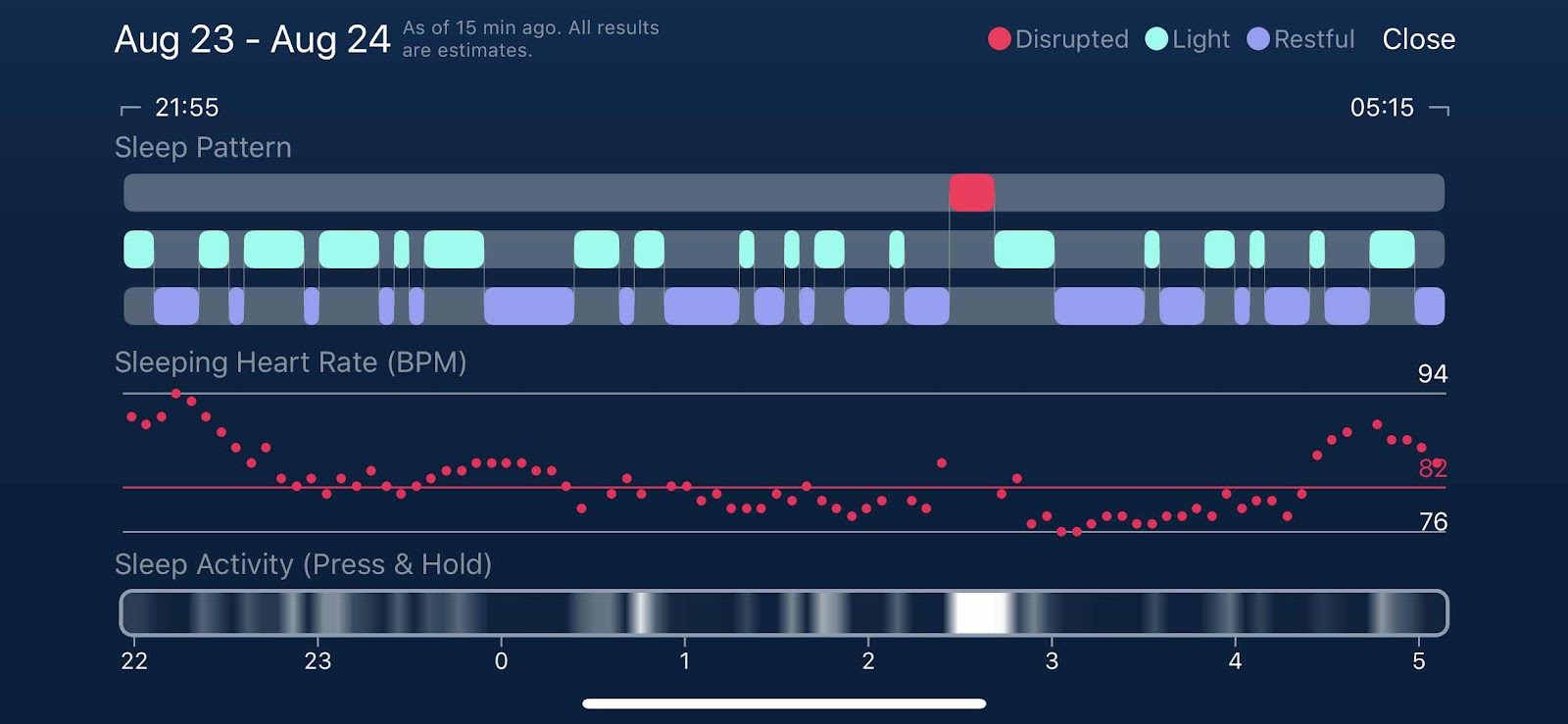 Aug 23 - Aug 24 As of 15 min ago. All results are estimates.

Disrupted Light Restful Close

21:55

05:15

Sleep Pattern

Sleeping Heart Rate (BPM)

94

82

76

Sleep Activity (Press & Hold)

22 23 0 1 2 3 4 5